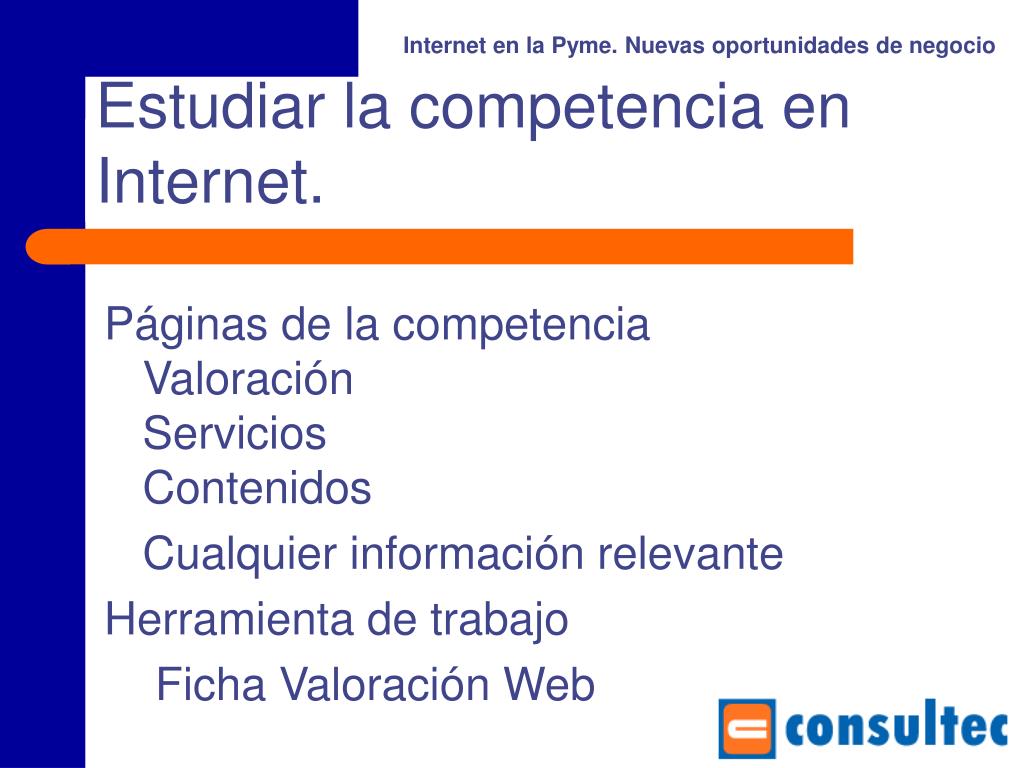 Internet en la Pyme. Nuevas oportunidades de negocio

Estudiar la competencia en Internet.

Páginas de la competencia
Valoración
Servicios
Contenidos
Cualquier información relevante
Herramienta de trabajo
Ficha Valoración Web

consultec